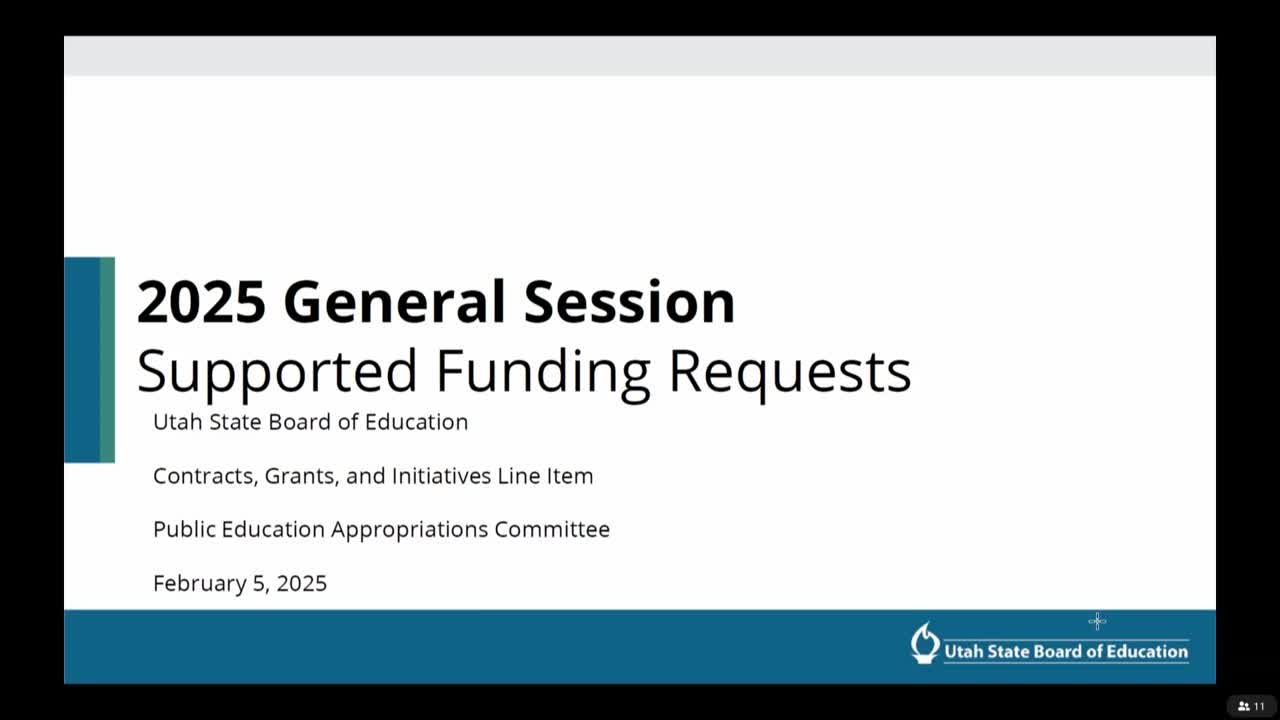 2025 General Session
Supported Funding Requests

Utah State Board of Education

Contracts, Grants, and Initiatives Line Item

Public Education Appropriations Committee

February 5, 2025

Utah State Board of Education

11